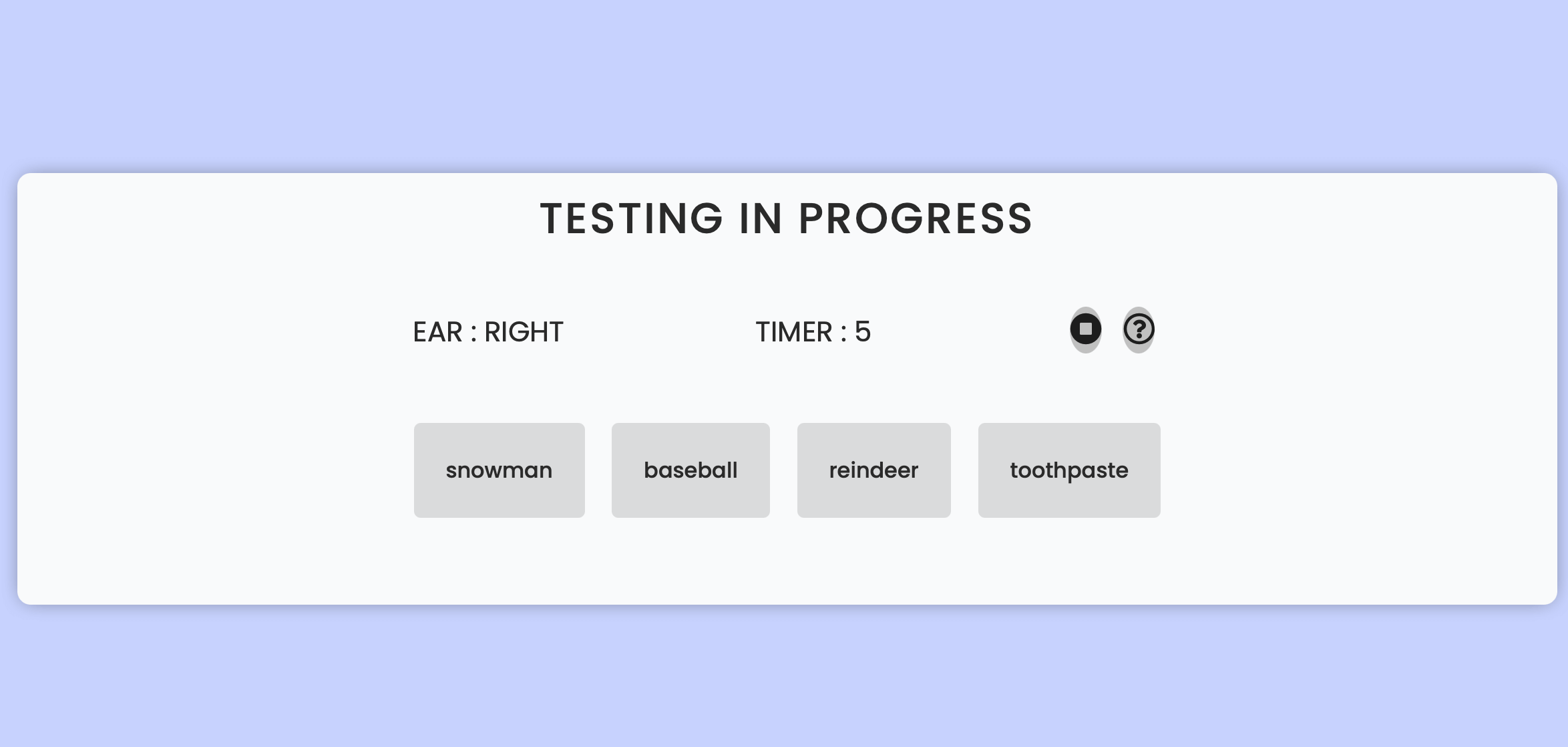 TESTING IN PROGRESS

EAR : RIGHT

TIMER : 5

?

snowman

baseball

reindeer

toothpaste